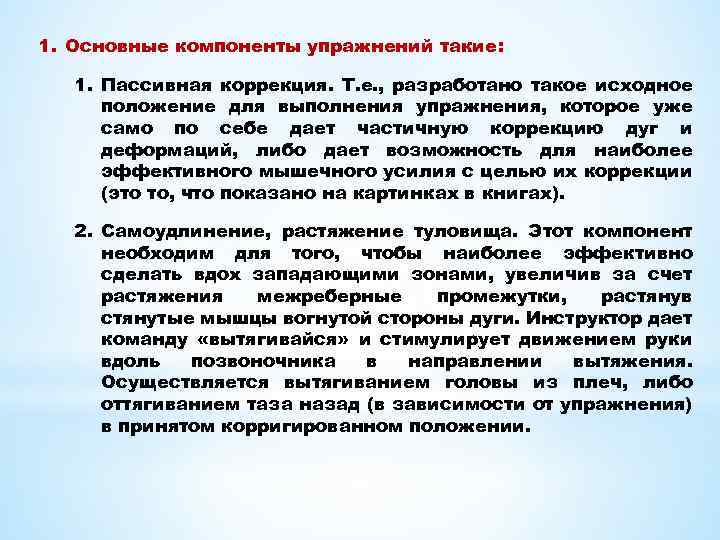 1. Основные компоненты упражнений такие:

1. Пассивная коррекция. Т.е., разработано такое исходное положение для выполнения упражнения, которое уже само по себе дает частичную коррекцию дуг и деформаций, либо дает возможность для наиболее эффективного мышечного усилия с целью их коррекции (это то, что показано на картинках в книгах).

2. Самоудлинение, растяжение туловища. Этот компонент необходим для того, чтобы наиболее эффективно сделать вдох западающими зонами, увеличив за счет растяжения межреберные промежутки, растянув стянутые мышцы вогнутой стороны дуги. Инструктор дает команду «вытягивайся» и стимулирует движением руки вдоль позвоночника в направлении вытяжения. Осуществляется вытягиванием головы из плеч, либо оттягиванием таза назад (в зависимости от упражнения) в принятом корригированном положении.